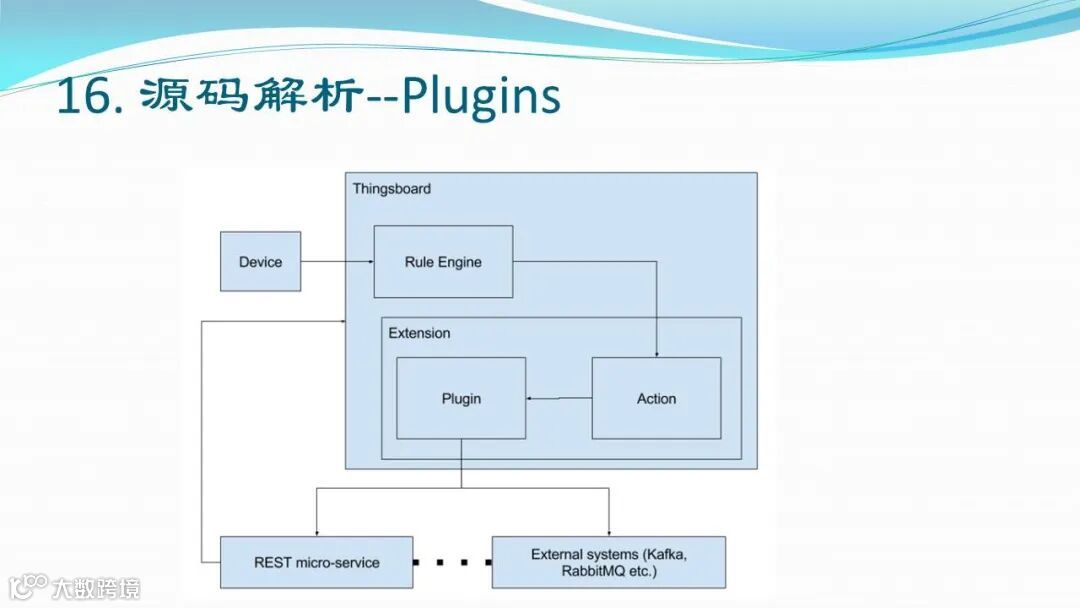 16. 源码解析--Plugins

Thingsboard

Device

Rule Engine

Extension

Plugin

Action

REST micro-service

External systems (Kafka, RabbitMQ etc.)

大数跨境